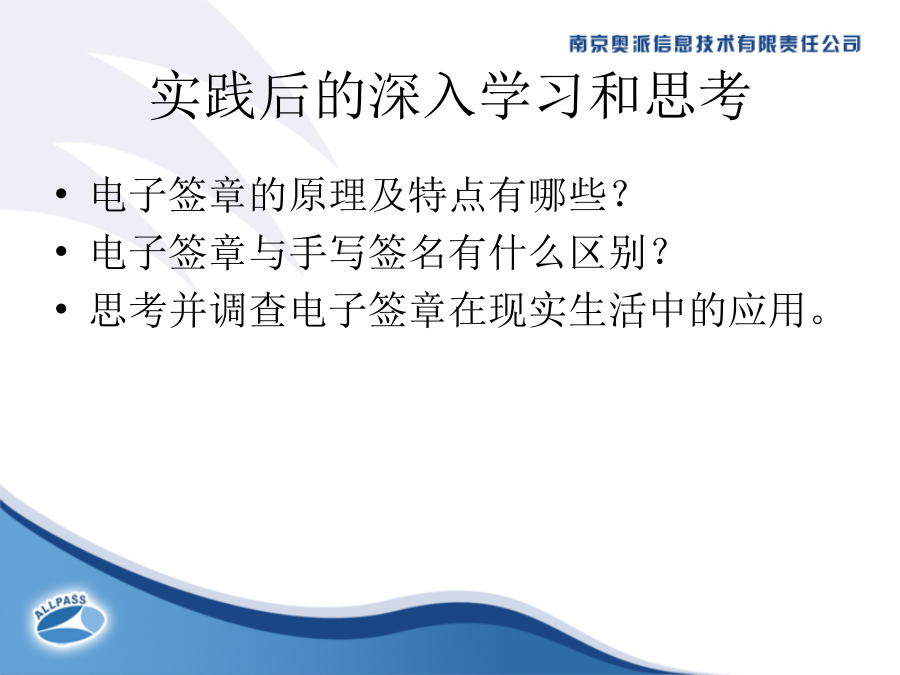 南京奥派信息技术有限责任公司

实践后的深入学习和思考

• 电子签章的原理及特点有哪些？
• 电子签章与手写签名有什么区别？
• 思考并调查电子签章在现实生活中的应用。

ALLPASS